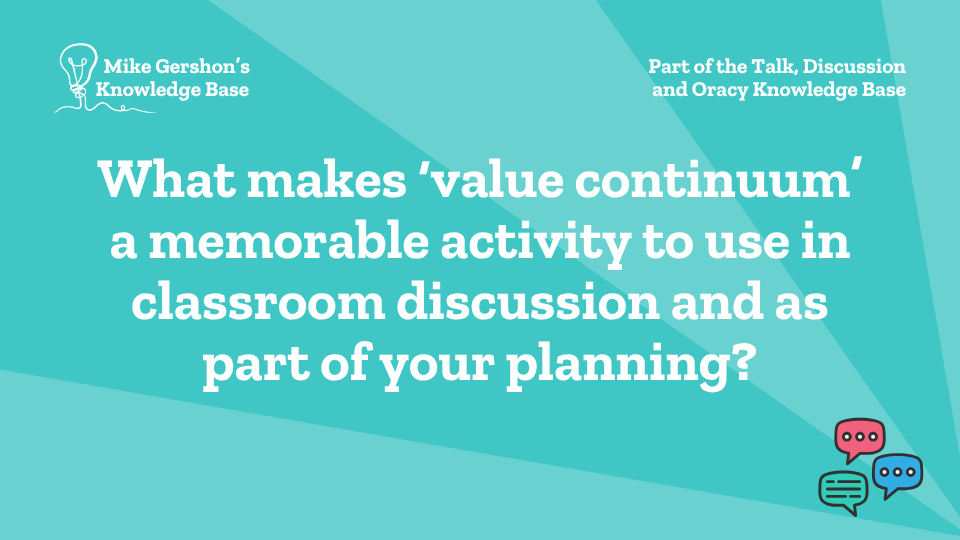 Mike Gershon's Knowledge Base

Part of the Talk, Discussion and Oracy Knowledge Base

What makes 'value continuum' a memorable activity to use in classroom discussion and as part of your planning?